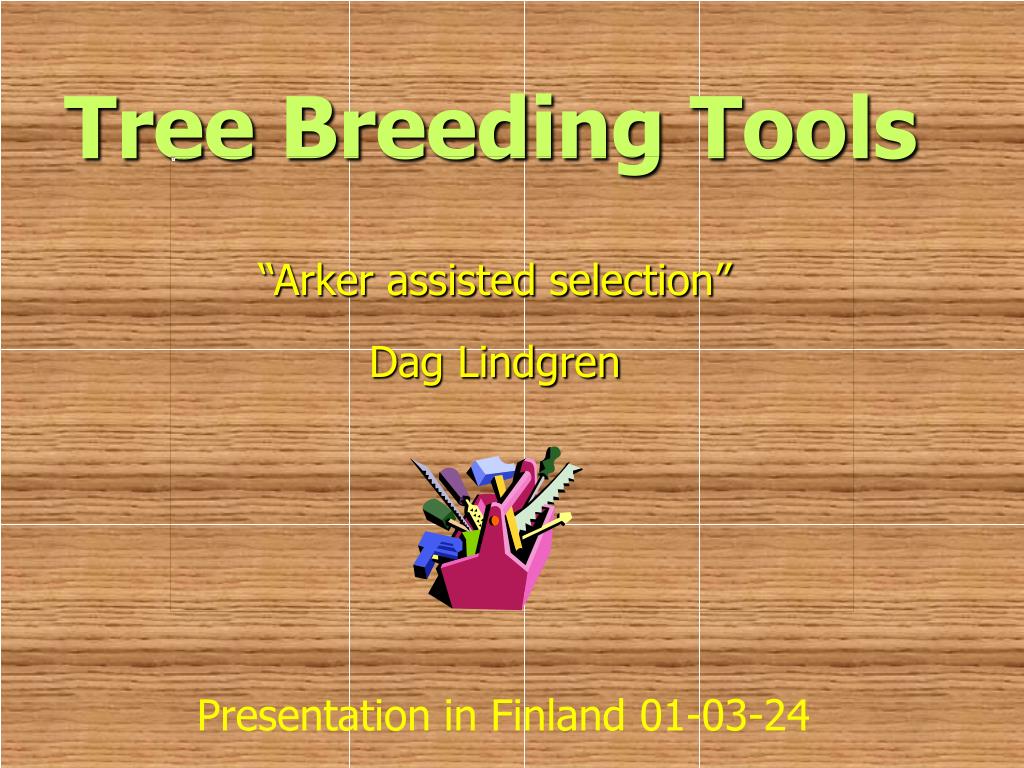 Tree Breeding Tools

“Arker assisted selection”

Dag Lindgren

Presentation in Finland 01-03-24